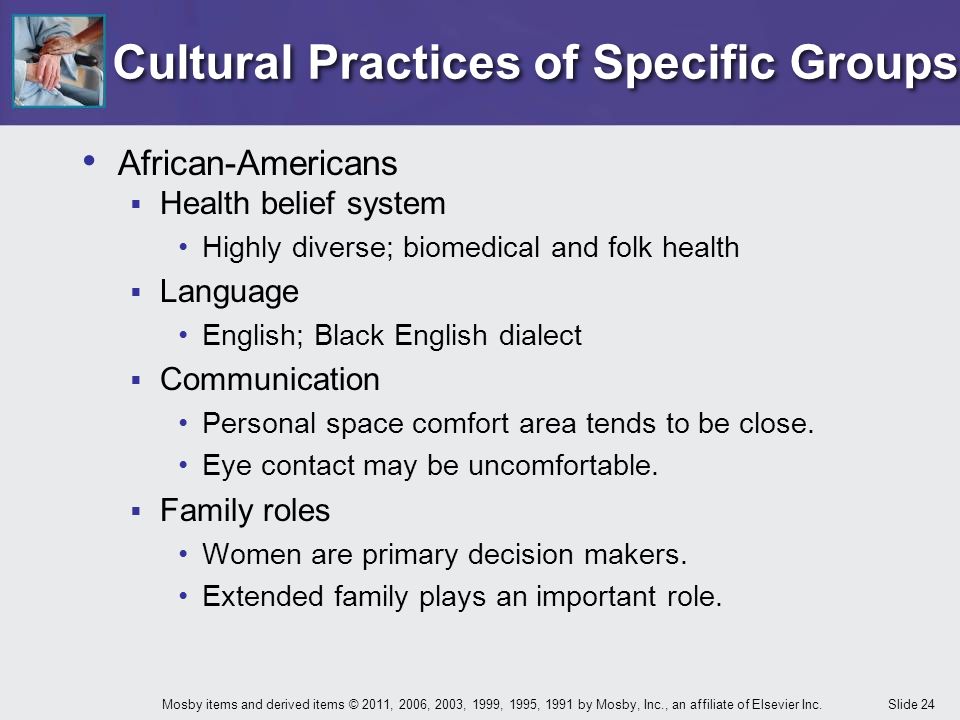 Cultural Practices of Specific Groups

• African-Americans
▪ Health belief system
• Highly diverse; biomedical and folk health
▪ Language
• English; Black English dialect
▪ Communication
• Personal space comfort area tends to be close.
• Eye contact may be uncomfortable.
▪ Family roles
• Women are primary decision makers.
• Extended family plays an important role.

Mosby items and derived items © 2011, 2006, 2003, 1999, 1995, 1991 by Mosby, Inc., an affiliate of Elsevier Inc.

Slide 24